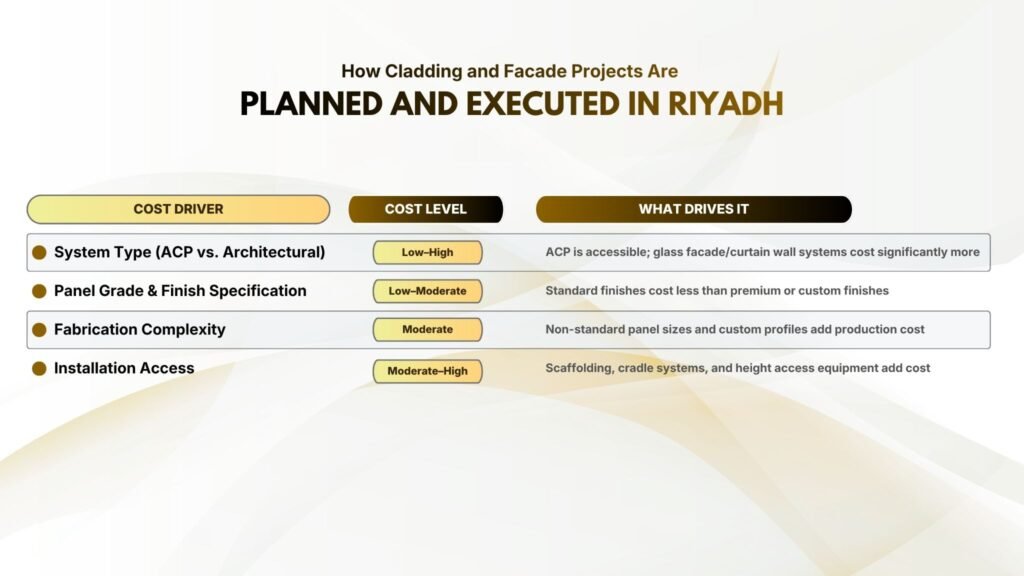 How Cladding and Facade Projects Are
PLANNED AND EXECUTED IN RIYADH

| COST DRIVER | COST LEVEL | WHAT DRIVES IT |
|---|---|---|
| System Type (ACP vs. Architectural) | Low–High | ACP is accessible; glass facade/curtain wall systems cost significantly more |
| Panel Grade & Finish Specification | Low–Moderate | Standard finishes cost less than premium or custom finishes |
| Fabrication Complexity | Moderate | Non-standard panel sizes and custom profiles add production cost |
| Installation Access | Moderate–High | Scaffolding, cradle systems, and height access equipment add cost |